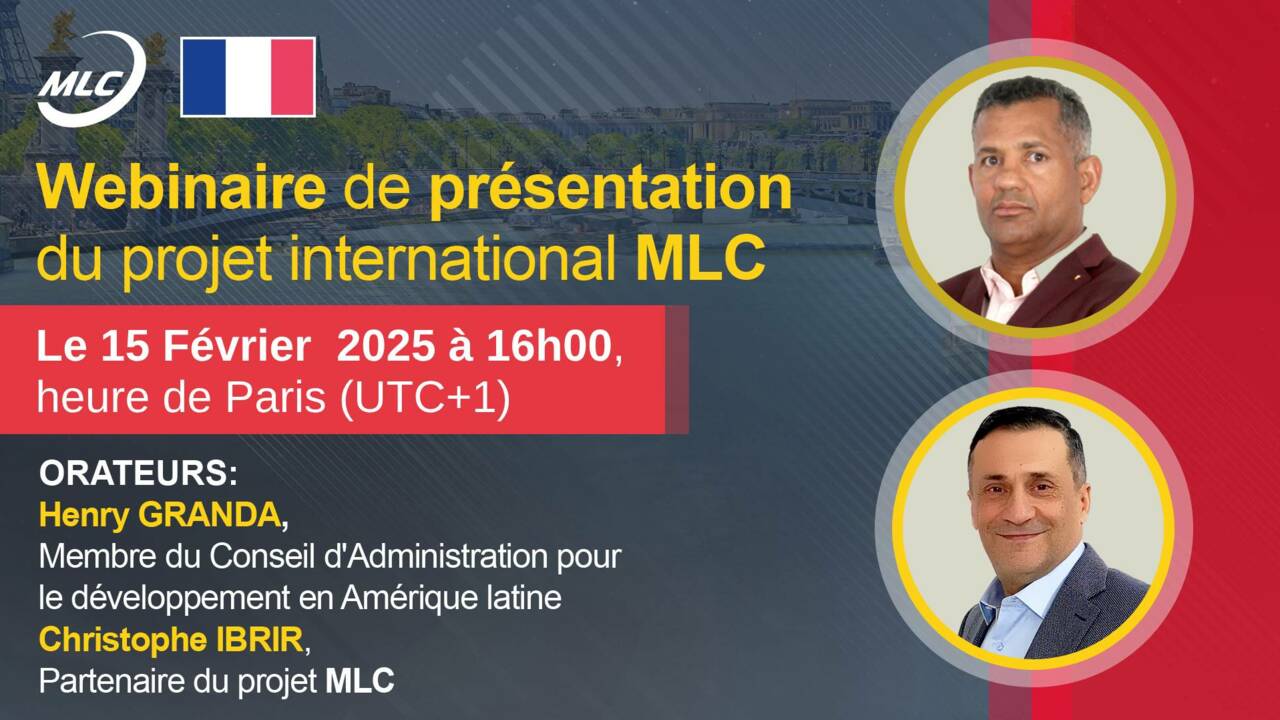 MLC

Webinaire de présentation du projet international MLC

Le 15 Février 2025 à 16h00, heure de Paris (UTC+1)

ORATEURS:
Henry GRANDA,
Membre du Conseil d'Administration pour le développement en Amérique latine
Christophe IBRIR,
Partenaire du projet MLC